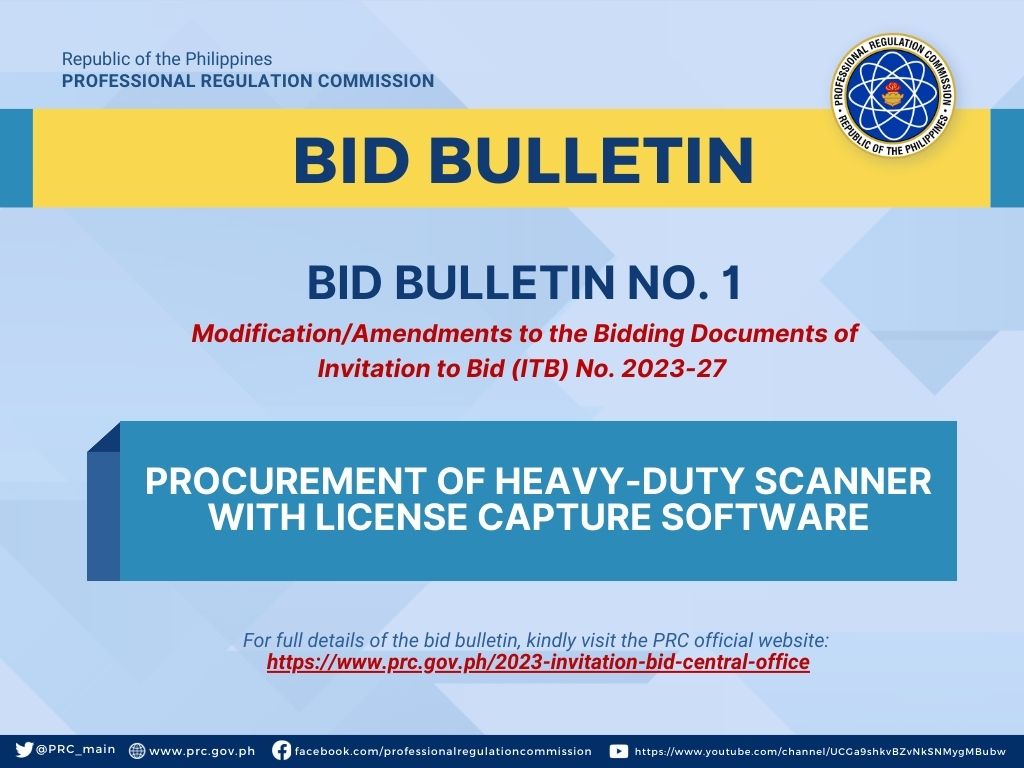 Republic of the Philippines
PROFESSIONAL REGULATION COMMISSION

PROFESSIONAL REGULATION COMMISSION
REPUBLIC OF THE PHILIPPINES

BID BULLETIN

BID BULLETIN NO. 1

Modification/Amendments to the Bidding Documents of Invitation to Bid (ITB) No. 2023-27

PROCUREMENT OF HEAVY-DUTY SCANNER WITH LICENSE CAPTURE SOFTWARE

For full details of the bid bulletin, kindly visit the PRC official website:
https://www.prc.gov.ph/2023-invitation-bid-central-office

@PRC_main www.prc.gov.ph facebook.com/professionalregulationcommission https://www.youtube.com/channel/UCGa9shkvBZvNkSNMygMBubw